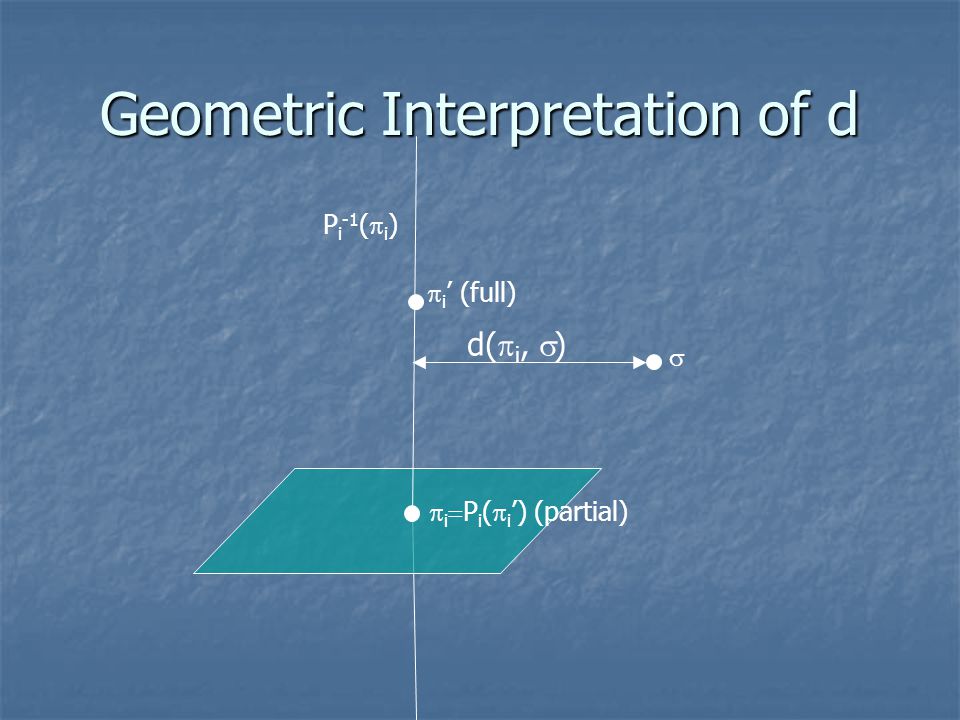 Geometric Interpretation of d

$P_i^{-1}(\pi_i)$

$\pi_i'$ (full)

$d(\pi_i, \sigma)$

$\sigma$

$\pi_i = P_i(\pi_i')$ (partial)